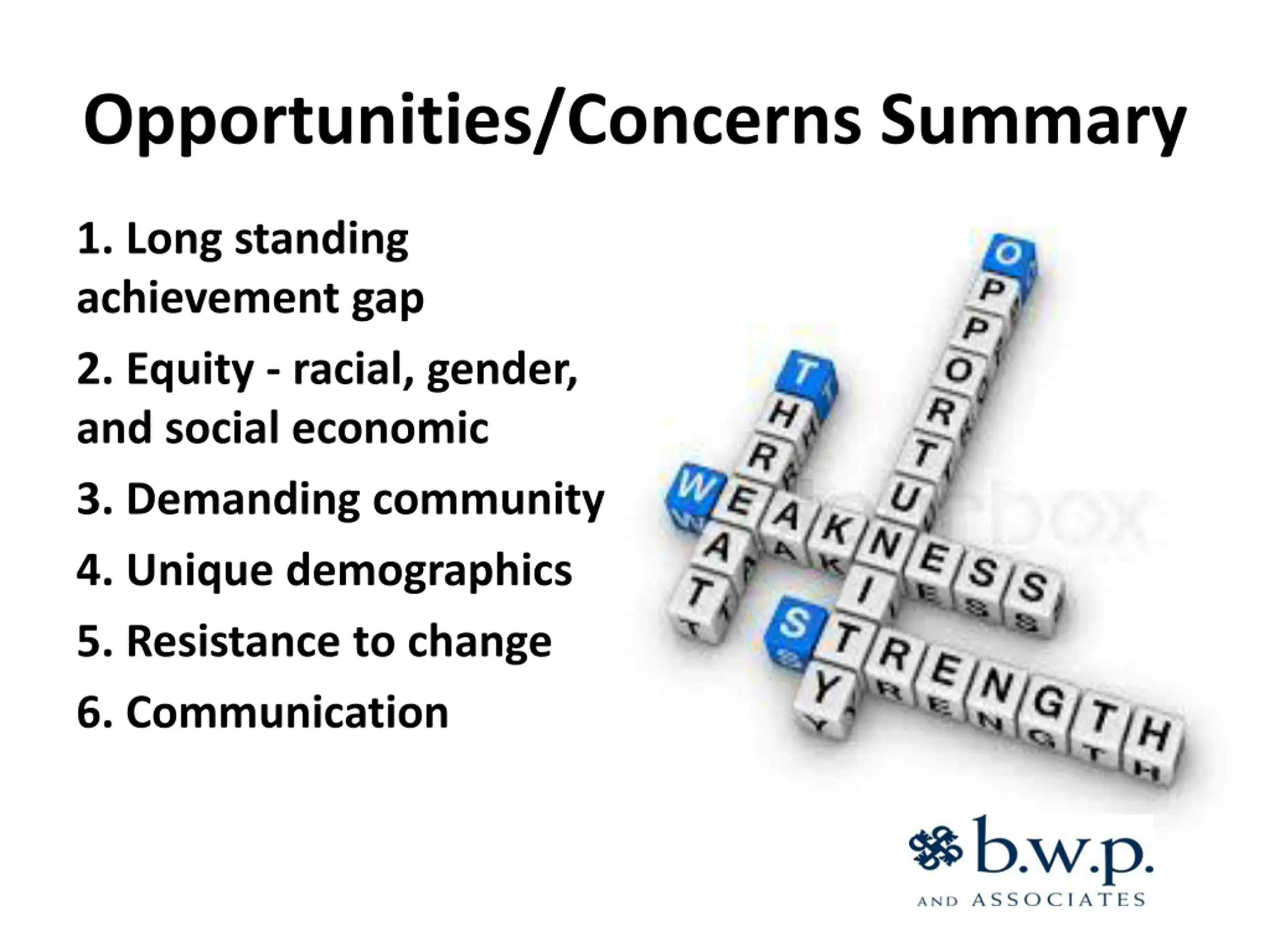 Opportunities/Concerns Summary

1. Long standing achievement gap

2. Equity - racial, gender, and social economic

3. Demanding community

4. Unique demographics

5. Resistance to change

6. Communication

OPPORTUNITY
THREAT
WEAKNESS
STRENGTH

b.w.p.
AND ASSOCIATES